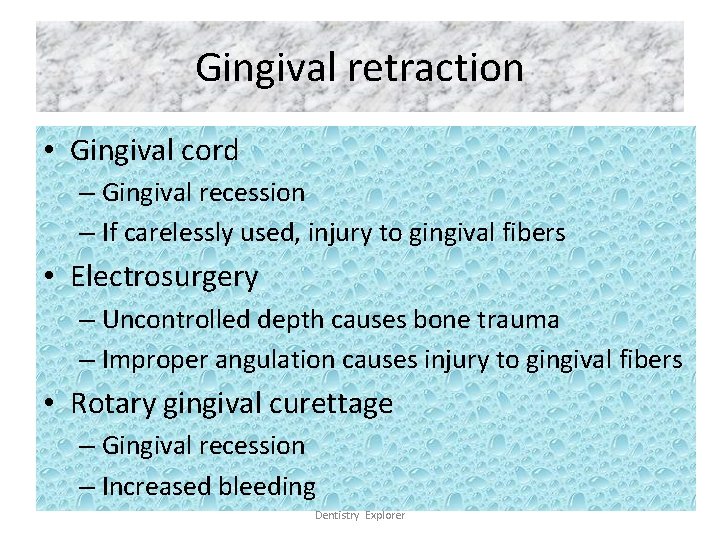 Gingival retraction

• Gingival cord
– Gingival recession
– If carelessly used, injury to gingival fibers
• Electrosurgery
– Uncontrolled depth causes bone trauma
– Improper angulation causes injury to gingival fibers
• Rotary gingival curettage
– Gingival recession
– Increased bleeding

Dentistry Explorer